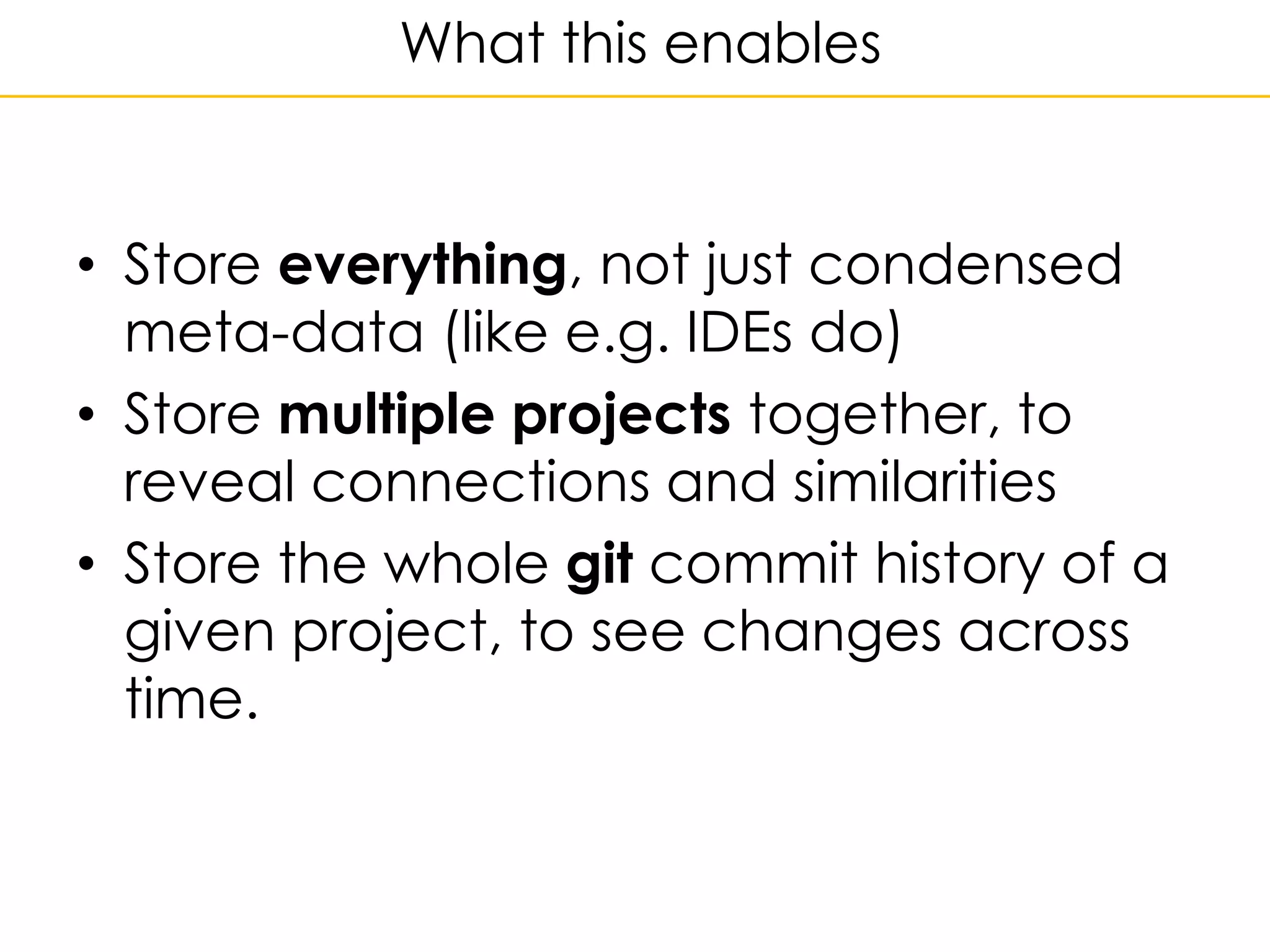 What this enables

• Store everything, not just condensed meta-data (like e.g. IDEs do)
• Store multiple projects together, to reveal connections and similarities
• Store the whole git commit history of a given project, to see changes across time.